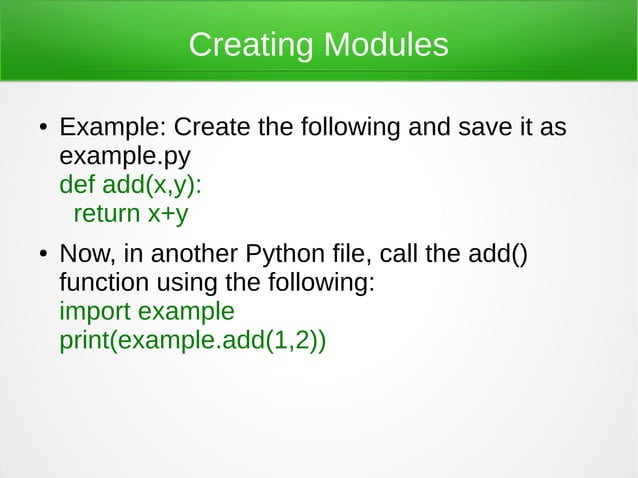 Creating Modules

• Example: Create the following and save it as example.py
def add(x,y):
  return x+y

• Now, in another Python file, call the add() function using the following:
import example
print(example.add(1,2))